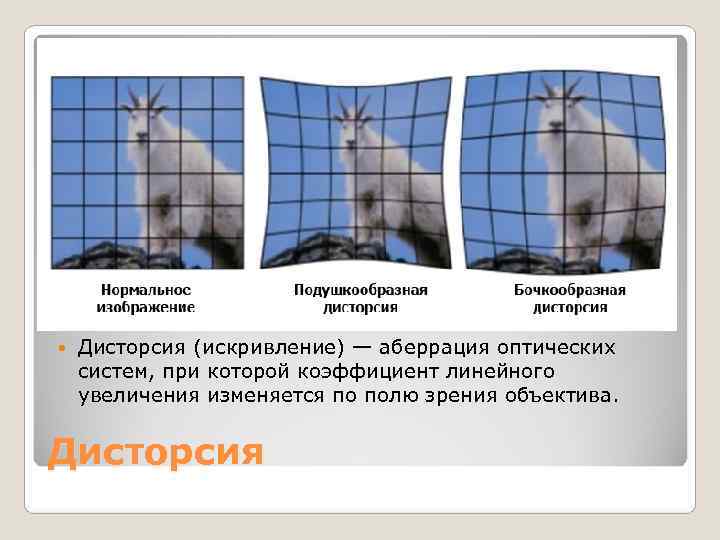 Нормальное изображение

Подушкообразная дисторсия

Бочкообразная дисторсия

Дисторсия (искривление) — аберрация оптических систем, при которой коэффициент линейного увеличения изменяется по полю зрения объектива.

Дисторсия